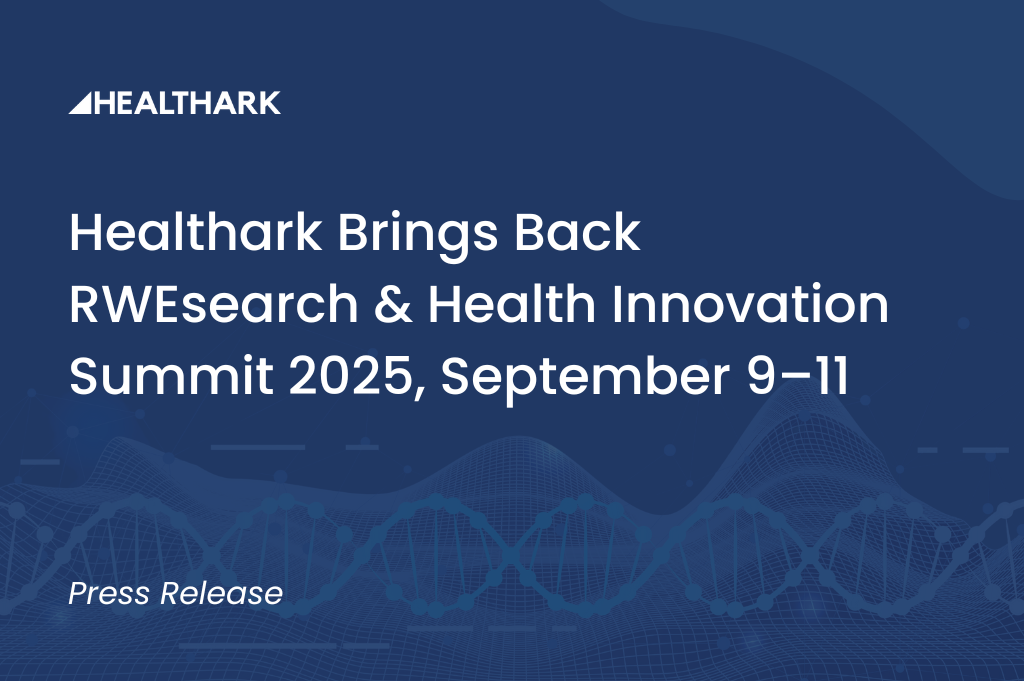 HEALTHARK

Healthark Brings Back RWEsearch & Health Innovation Summit 2025, September 9–11

Press Release